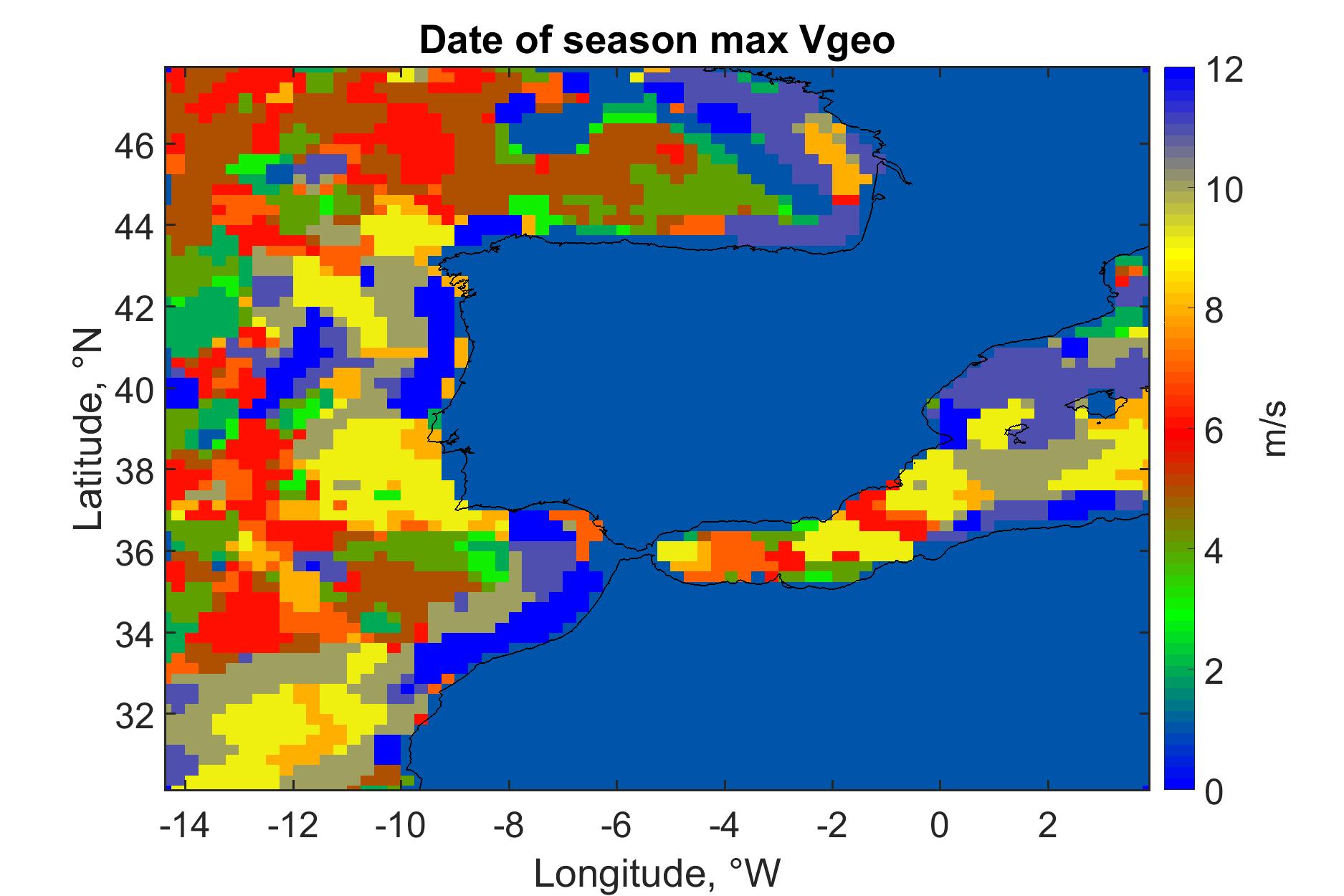 Date of season max Vgeo

Latitude, °N

46
44
42
40
38
36
34
32

-14 -12 -10 -8 -6 -4 -2 0 2

Longitude, °W

12
10
8
6
4
2
0

m/s